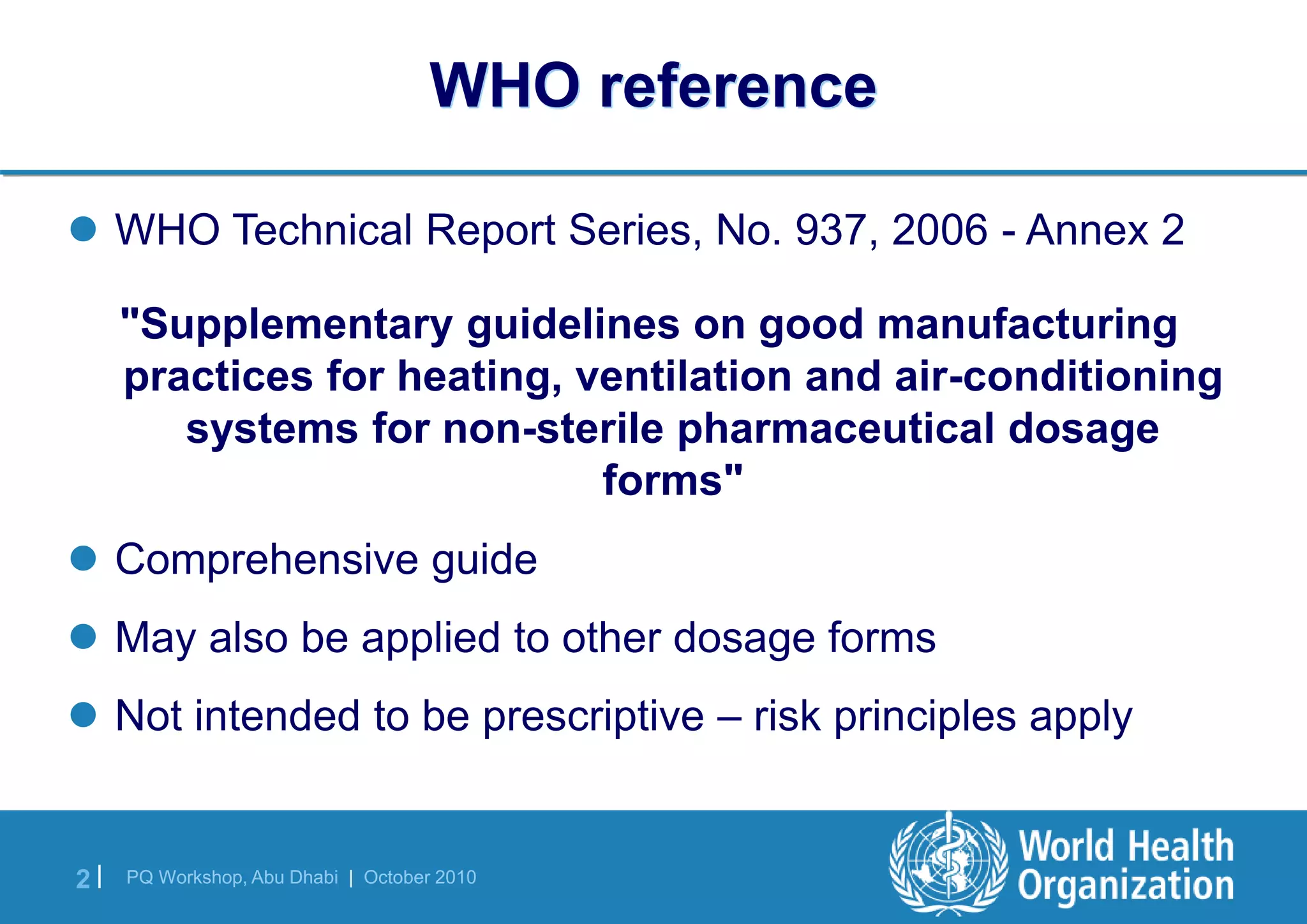 WHO reference

WHO Technical Report Series, No. 937, 2006 - Annex 2

"Supplementary guidelines on good manufacturing practices for heating, ventilation and air-conditioning systems for non-sterile pharmaceutical dosage forms"

Comprehensive guide

May also be applied to other dosage forms

Not intended to be prescriptive – risk principles apply

2 | PQ Workshop, Abu Dhabi | October 2010

World Health Organization